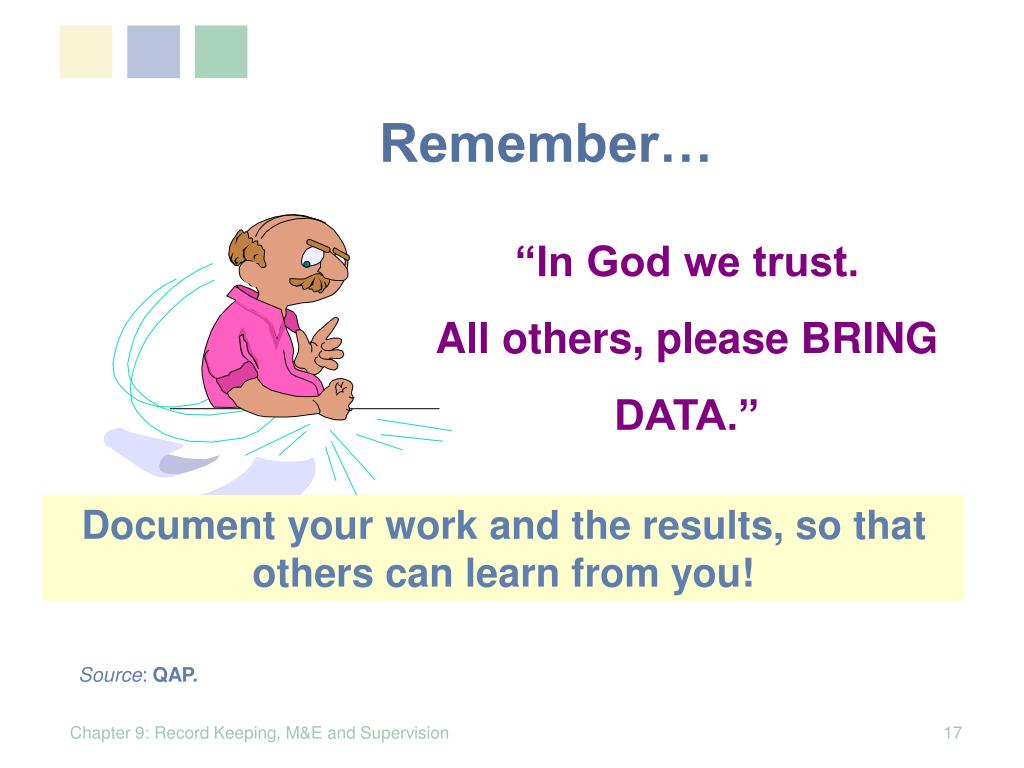 Remember…

“In God we trust.

All others, please BRING DATA.”

Document your work and the results, so that others can learn from you!

Source: QAP.

Chapter 9: Record Keeping, M&E and Supervision

17